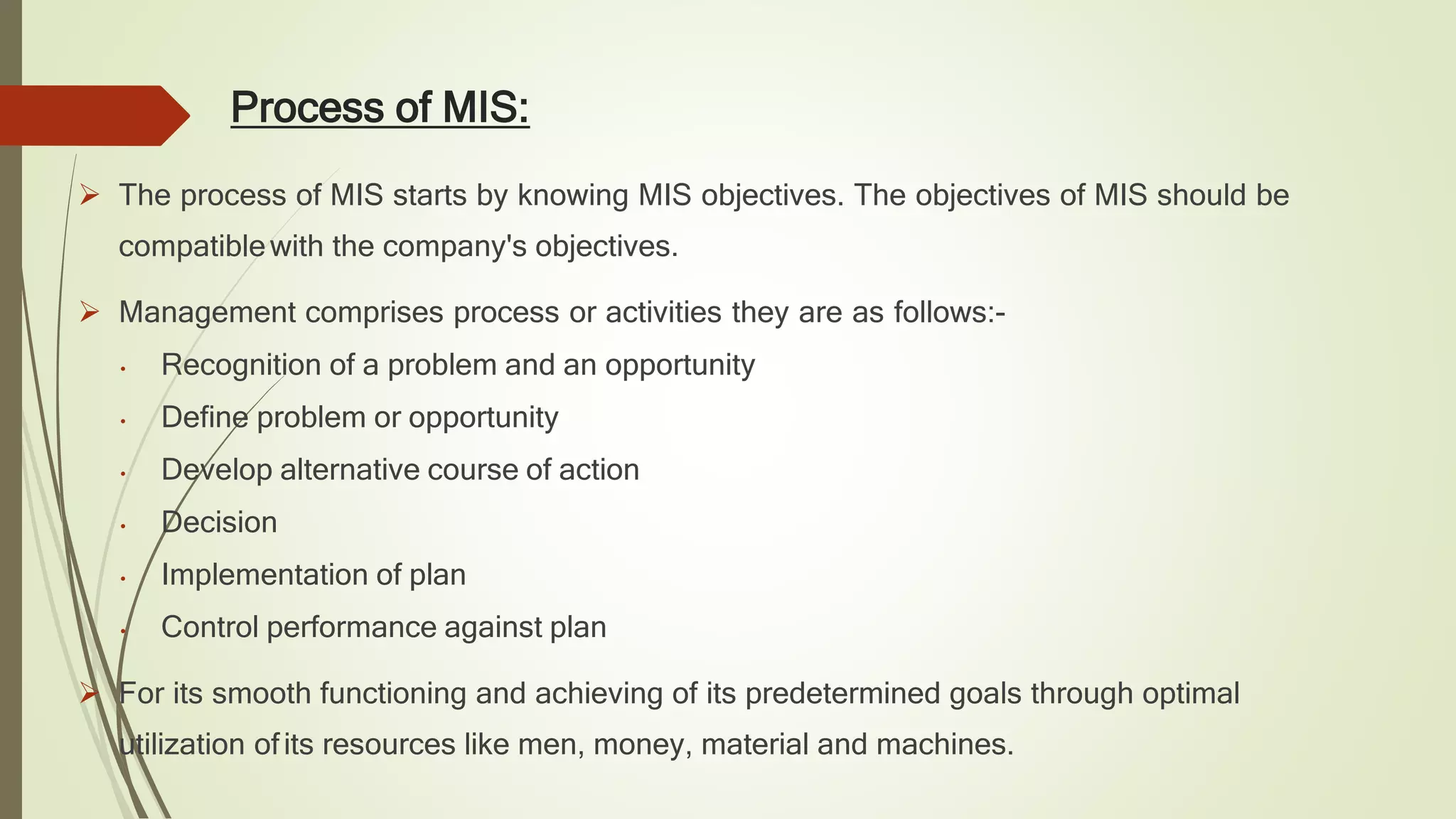 Process of MIS:

➢ The process of MIS starts by knowing MIS objectives. The objectives of MIS should be compatible with the company's objectives.

➢ Management comprises process or activities they are as follows:-

• Recognition of a problem and an opportunity
• Define problem or opportunity
• Develop alternative course of action
• Decision
• Implementation of plan
• Control performance against plan

➢ For its smooth functioning and achieving of its predetermined goals through optimal utilization of its resources like men, money, material and machines.